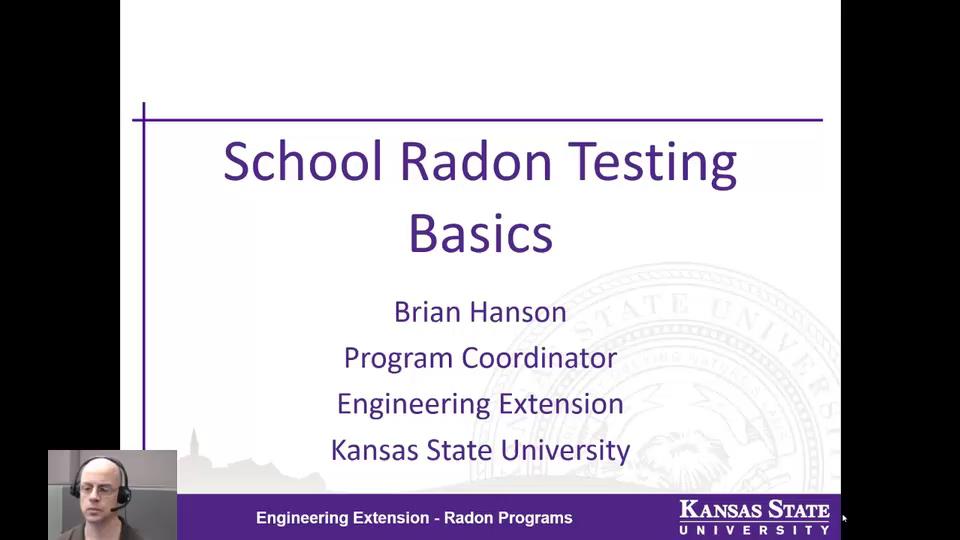 School Radon Testing Basics

Brian Hanson
Program Coordinator
Engineering Extension
Kansas State University

Engineering Extension - Radon Programs

KANSAS STATE
UNIVERSITY